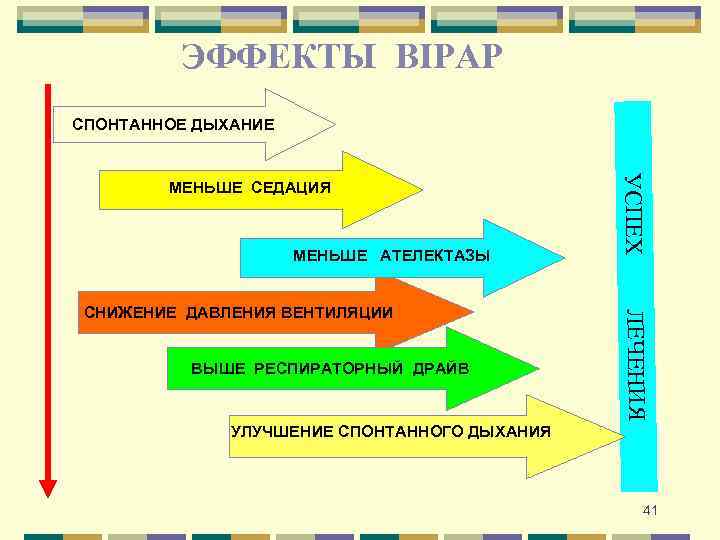 ЭФФЕКТЫ BIPAP

СПОНТАННОЕ ДЫХАНИЕ

МЕНЬШЕ СЕДАЦИЯ

МЕНЬШЕ АТЕЛЕКТАЗЫ

СНИЖЕНИЕ ДАВЛЕНИЯ ВЕНТИЛЯЦИИ

ВЫШЕ РЕСПИРАТОРНЫЙ ДРАЙВ

УЛУЧШЕНИЕ СПОНТАННОГО ДЫХАНИЯ

УСПЕХ ЛЕЧЕНИЯ

41